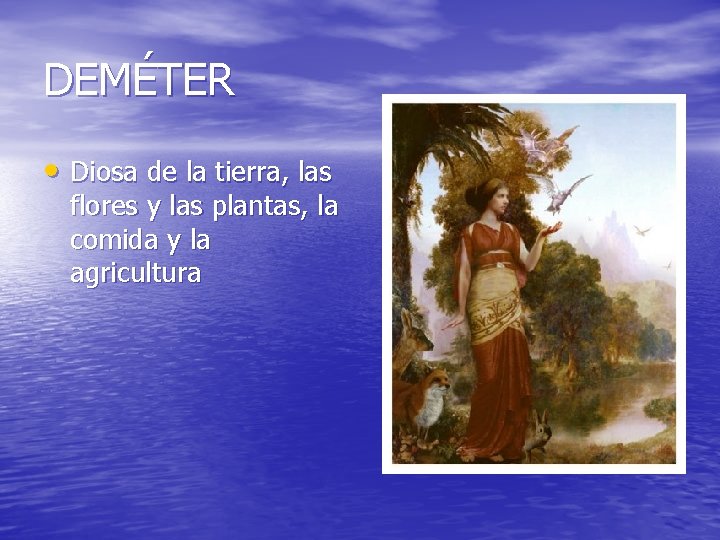 DEMÉTER

• Diosa de la tierra, las flores y las plantas, la comida y la agricultura